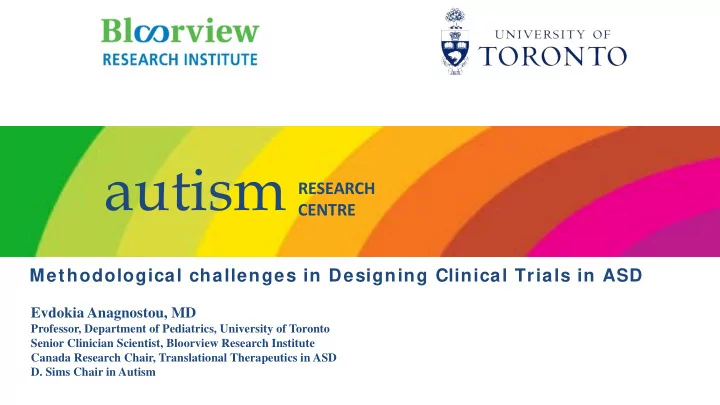 Bloorview
RESEARCH INSTITUTE

UNIVERSITY OF
TORONTO

autism RESEARCH CENTRE

Methodological challenges in Designing Clinical Trials in ASD

Evdokia Anagnostou, MD
Professor, Department of Pediatrics, University of Toronto
Senior Clinician Scientist, Bloorview Research Institute
Canada Research Chair, Translational Therapeutics in ASD
D. Sims Chair in Autism